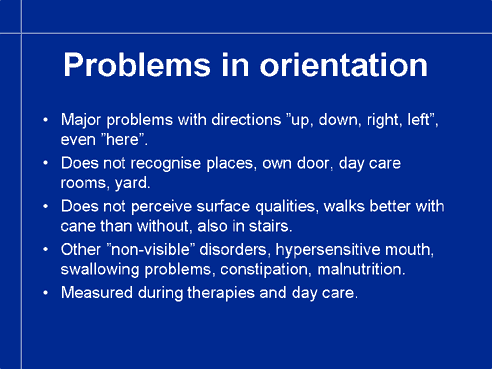 Problems in orientation

• Major problems with directions ”up, down, right, left”, even ”here”.
• Does not recognise places, own door, day care rooms, yard.
• Does not perceive surface qualities, walks better with cane than without, also in stairs.
• Other ”non-visible” disorders, hypersensitive mouth, swallowing problems, constipation, malnutrition.
• Measured during therapies and day care.